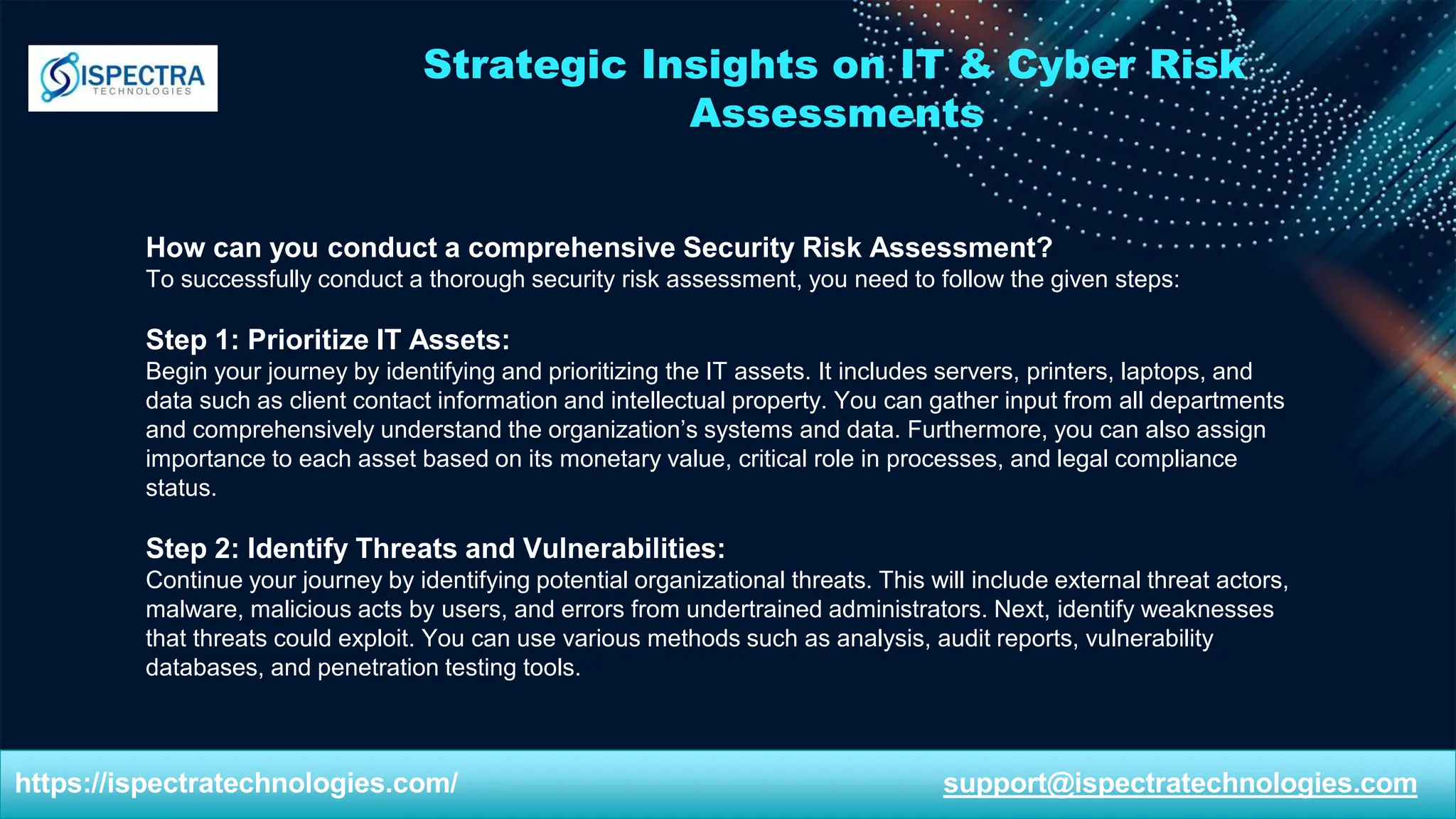 ISPECTRA
TECHNOLOGIES

Strategic Insights on IT & Cyber Risk Assessments

How can you conduct a comprehensive Security Risk Assessment?
To successfully conduct a thorough security risk assessment, you need to follow the given steps:

Step 1: Prioritize IT Assets:
Begin your journey by identifying and prioritizing the IT assets. It includes servers, printers, laptops, and data such as client contact information and intellectual property. You can gather input from all departments and comprehensively understand the organization's systems and data. Furthermore, you can also assign importance to each asset based on its monetary value, critical role in processes, and legal compliance status.

Step 2: Identify Threats and Vulnerabilities:
Continue your journey by identifying potential organizational threats. This will include external threat actors, malware, malicious acts by users, and errors from undertrained administrators. Next, identify weaknesses that threats could exploit. You can use various methods such as analysis, audit reports, vulnerability databases, and penetration testing tools.

https://ispectratechnologies.com/

support@ispectratechnologies.com